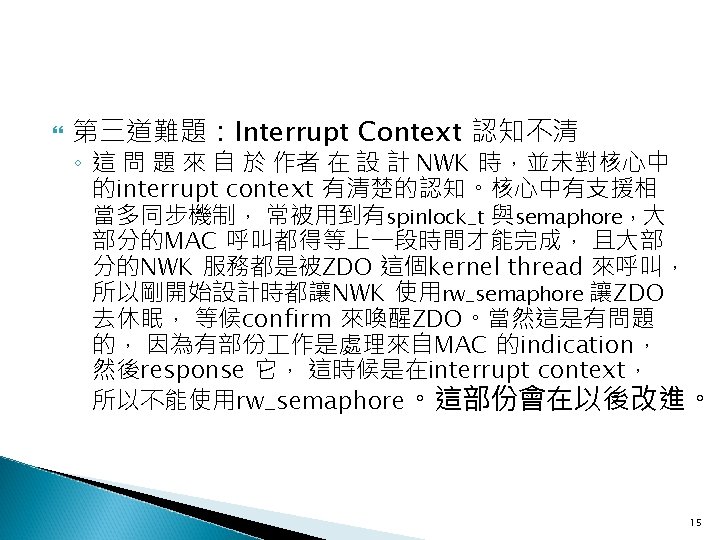 第三道難題：Interrupt Context 認知不清

這 問 題 來 自 於 作者 在 設 計 NWK 時，並未對核心中的interrupt context 有清楚的認知。核心中有支援相當多同步機制， 常被用到有spinlock_t 與semaphore，大部分的MAC 呼叫都得等上一段時間才能完成， 且大部分的NWK 服務都是被ZDO 這個kernel thread 來呼叫，所以剛開始設計時都讓NWK 使用rw_semaphore 讓ZDO 去休眠， 等候confirm 來喚醒ZDO。當然這是有問題的， 因為有部份工作是處理來自MAC 的indication，然後response 它， 這時候是在interrupt context，所以不能使用rw_semaphore。這部份會在以後改進。

15